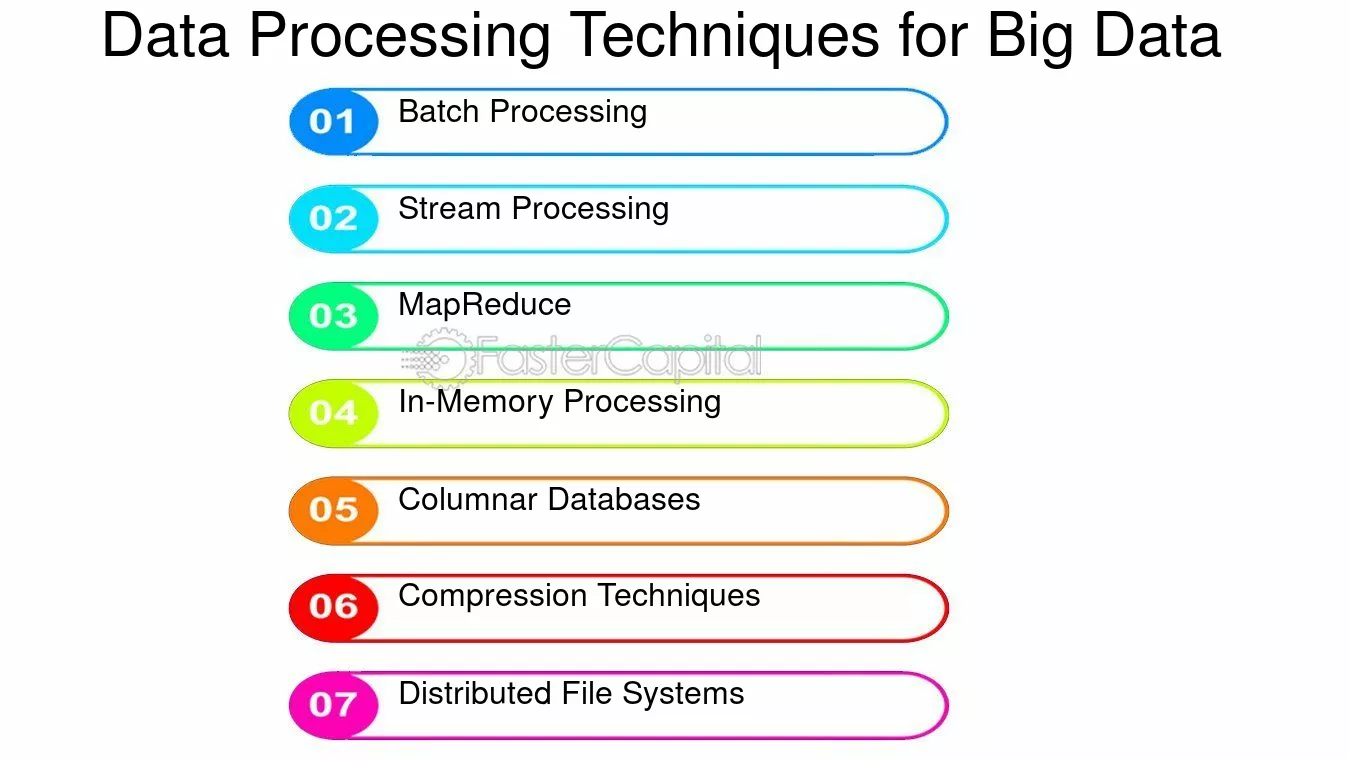 Data Processing Techniques for Big Data

01 Batch Processing

02 Stream Processing

03 MapReduce

FasterCapital

04 In-Memory Processing

05 Columnar Databases

06 Compression Techniques

07 Distributed File Systems